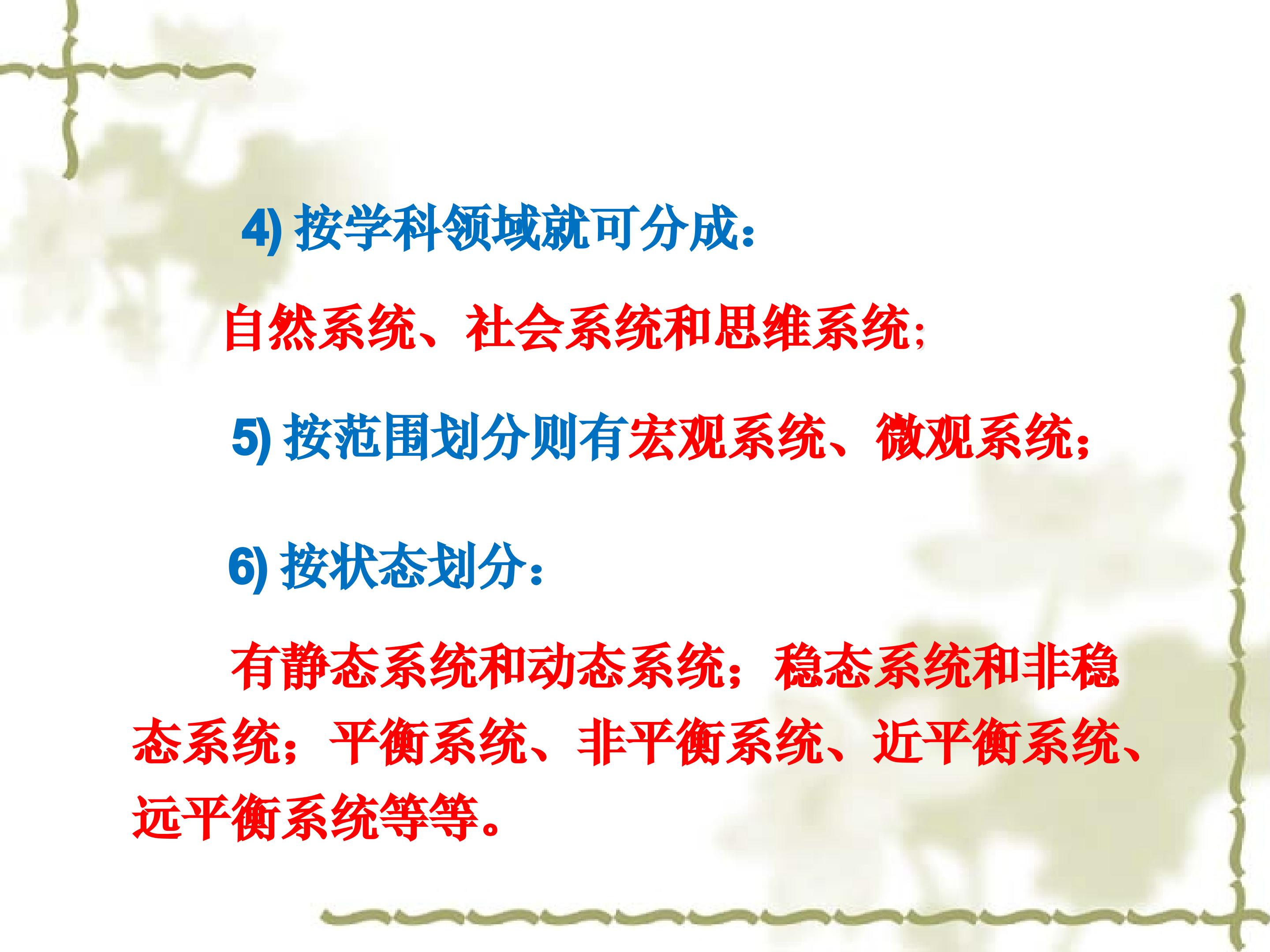 4)按学科领域就可分成：

自然系统、社会系统和思维系统；

5)按范围划分则有宏观系统、微观系统；

6)按状态划分：

有静态系统和动态系统；稳态系统和非稳态系统；平衡系统、非平衡系统、近平衡系统、远平衡系统等等。